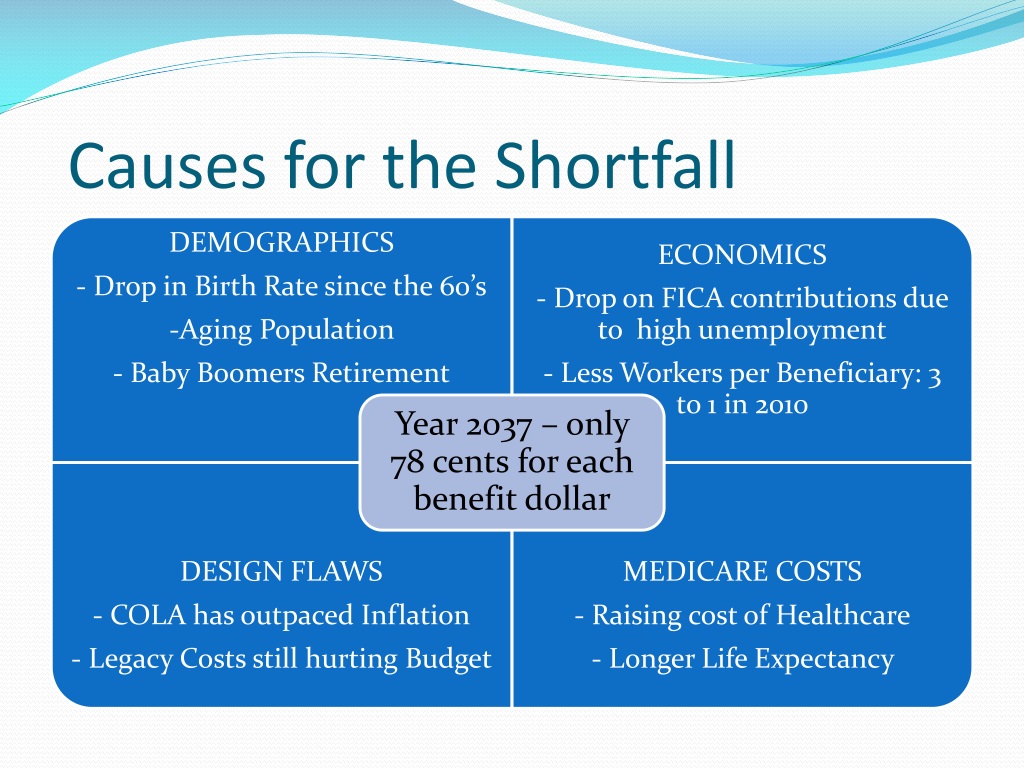 Causes for the Shortfall

DEMOGRAPHICS
- Drop in Birth Rate since the 60's
-Aging Population
- Baby Boomers Retirement

ECONOMICS
- Drop on FICA contributions due to high unemployment
- Less Workers per Beneficiary: 3 to 1 in 2010

Year 2037 – only 78 cents for each benefit dollar

DESIGN FLAWS
- COLA has outpaced Inflation
- Legacy Costs still hurting Budget

MEDICARE COSTS
- Raising cost of Healthcare
- Longer Life Expectancy